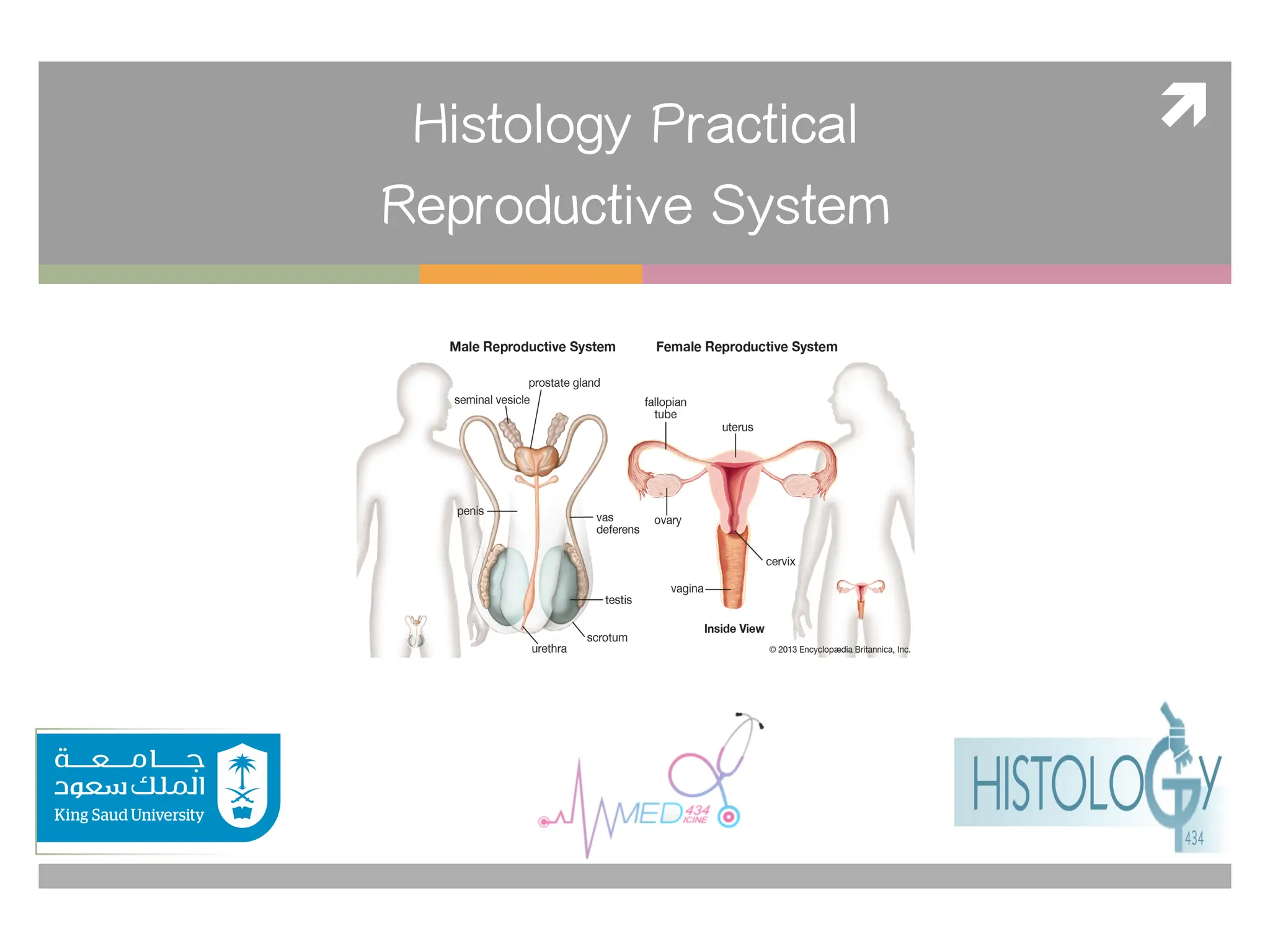 Histology Practical
Reproductive System

Male Reproductive System

prostate gland
seminal vesicle
penis
vas deferens
testis
scrotum
urethra

Female Reproductive System

fallopian tube
uterus
ovary
cervix
vagina
Inside View

© 2013 Encyclopædia Britannica, Inc.

جامعة
الملك سعود
King Saud University

MED 434 ICINE

HISTOLOGY
434